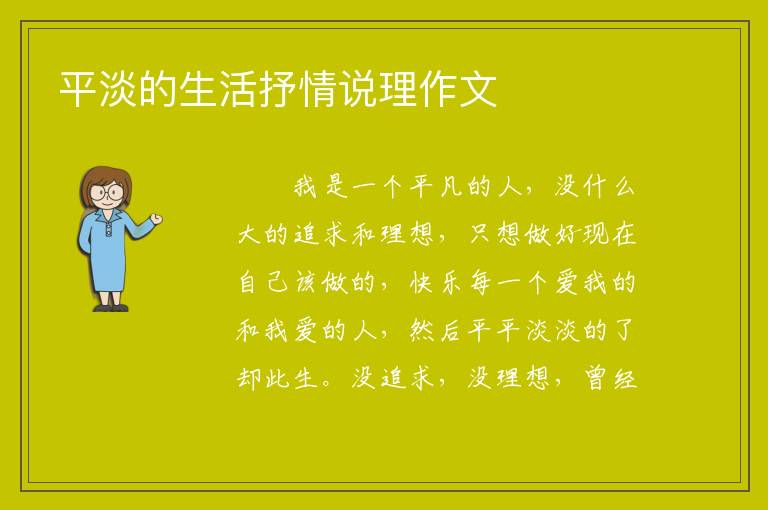 平淡的生活抒情说理作文

我是一个平凡的人，没什么大的追求和理想，只想做好现在自己该做的，快乐每一个爱我的和我爱的人，然后平平淡淡的了却此生。没追求，没理想，曾经